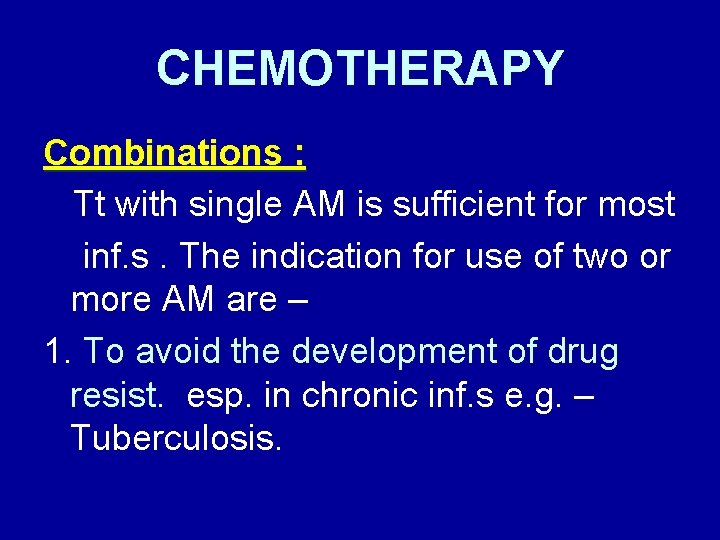 CHEMOTHERAPY

Combinations :

Tt with single AM is sufficient for most inf.s . The indication for use of two or more AM are –

1. To avoid the development of drug resist. esp. in chronic inf.s e.g. – Tuberculosis.